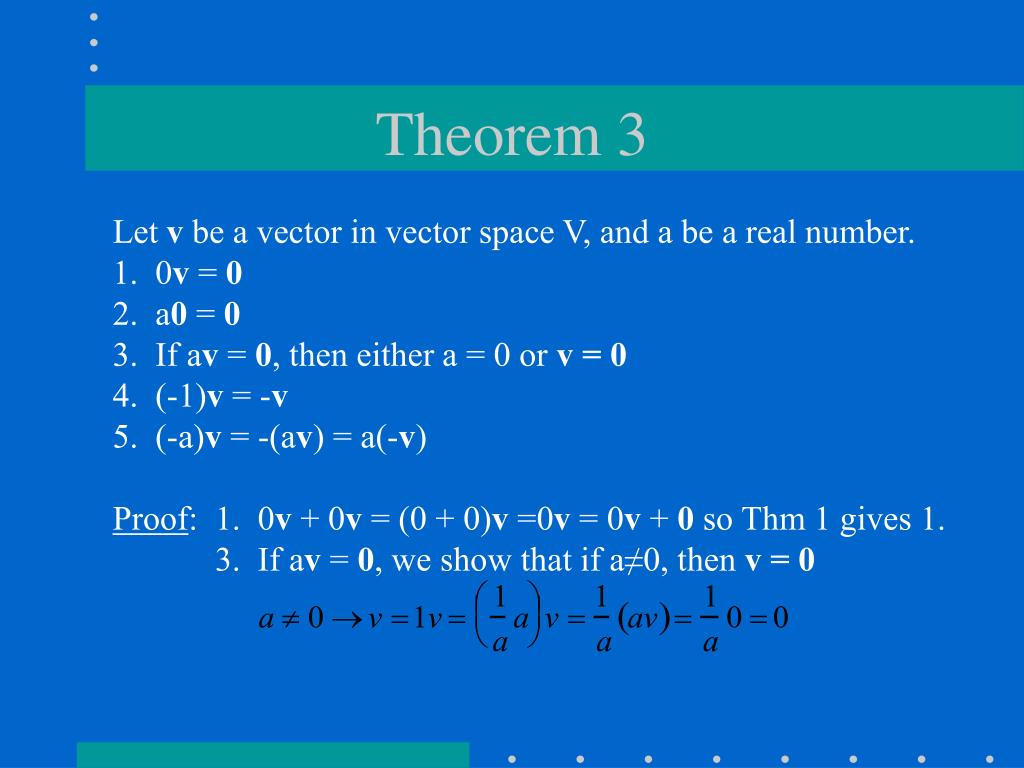 Theorem 3

Let v be a vector in vector space V, and a be a real number.
1. 0v = 0
2. a0 = 0
3. If av = 0, then either a = 0 or v = 0
4. (-1)v = -v
5. (-a)v = -(av) = a(-v)

Proof: 1. 0v + 0v = (0 + 0)v =0v = 0v + 0 so Thm 1 gives 1.
3. If av = 0, we show that if a≠0, then v = 0
$a \neq 0 \rightarrow v = 1v = \left(\frac{1}{a}a\right)v = \frac{1}{a}(av) = \frac{1}{a}0 = 0$